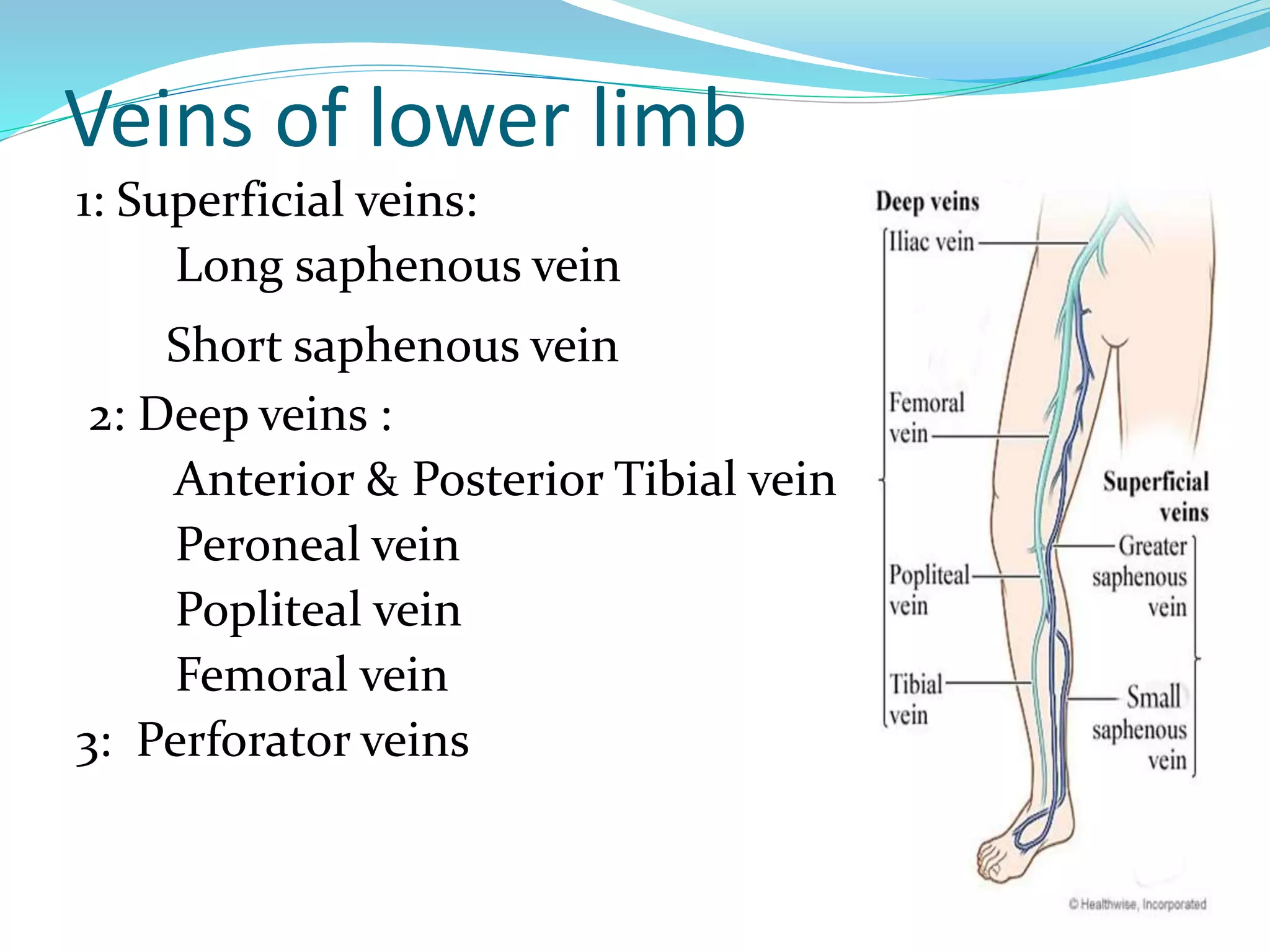 Veins of lower limb

1: Superficial veins:

Long saphenous vein

Short saphenous vein

2: Deep veins :

Anterior & Posterior Tibial vein

Peroneal vein

Popliteal vein

Femoral vein

3: Perforator veins

Deep veins

Iliac vein

Femoral vein

Popliteal vein

Tibial vein

Superficial veins

Greater saphenous vein

Small saphenous vein

© Healthwise, Incorporated